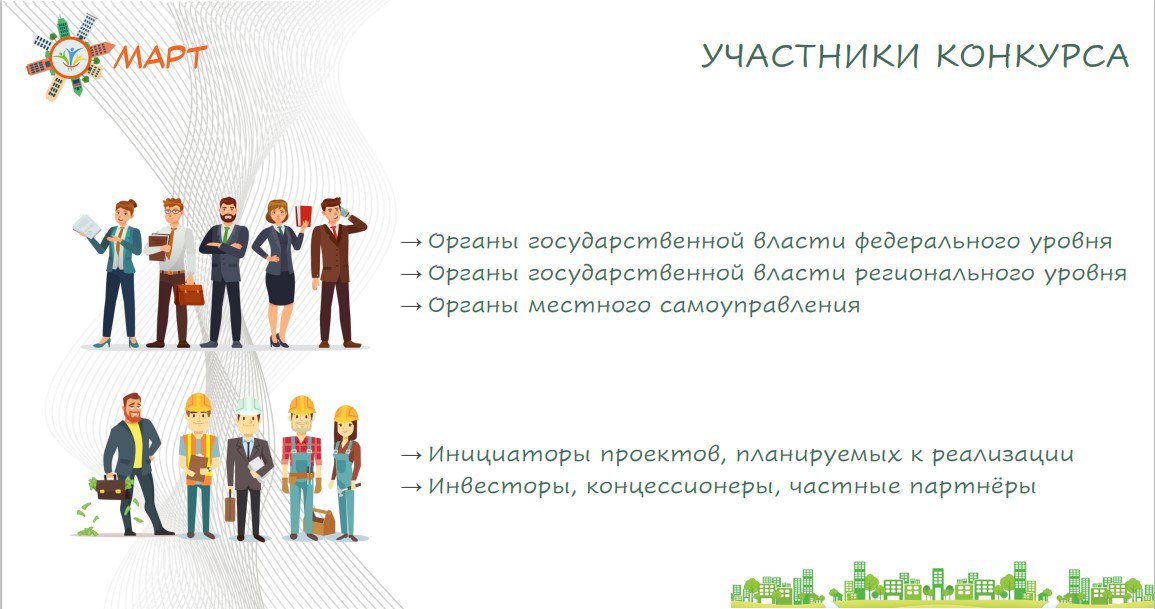 МАРТ

УЧАСТНИКИ КОНКУРСА

→ Органы государственной власти федерального уровня
→ Органы государственной власти регионального уровня
→ Органы местного самоуправления

→ Инициаторы проектов, планируемых к реализации
→ Инвесторы, концессионеры, частные партнёры